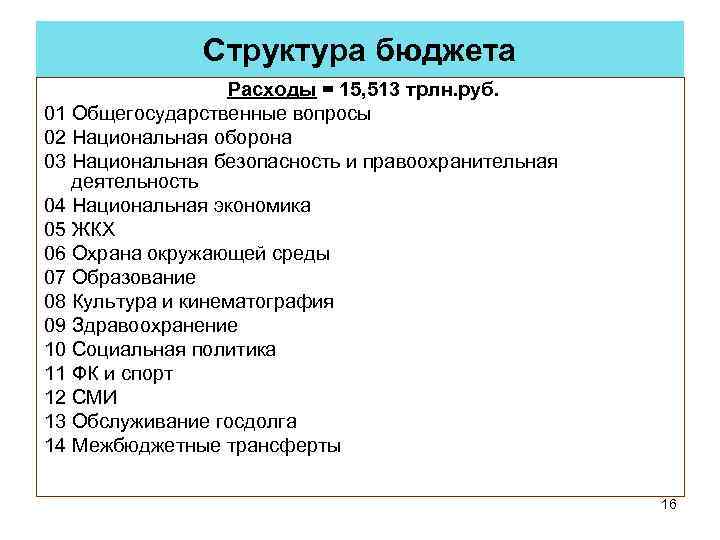 Структура бюджета

Расходы = 15,513 трлн.руб.

01 Общегосударственные вопросы

02 Национальная оборона

03 Национальная безопасность и правоохранительная деятельность

04 Национальная экономика

05 ЖКХ

06 Охрана окружающей среды

07 Образование

08 Культура и кинематография

09 Здравоохранение

10 Социальная политика

11 ФК и спорт

12 СМИ

13 Обслуживание госдолга

14 Межбюджетные трансферты

16